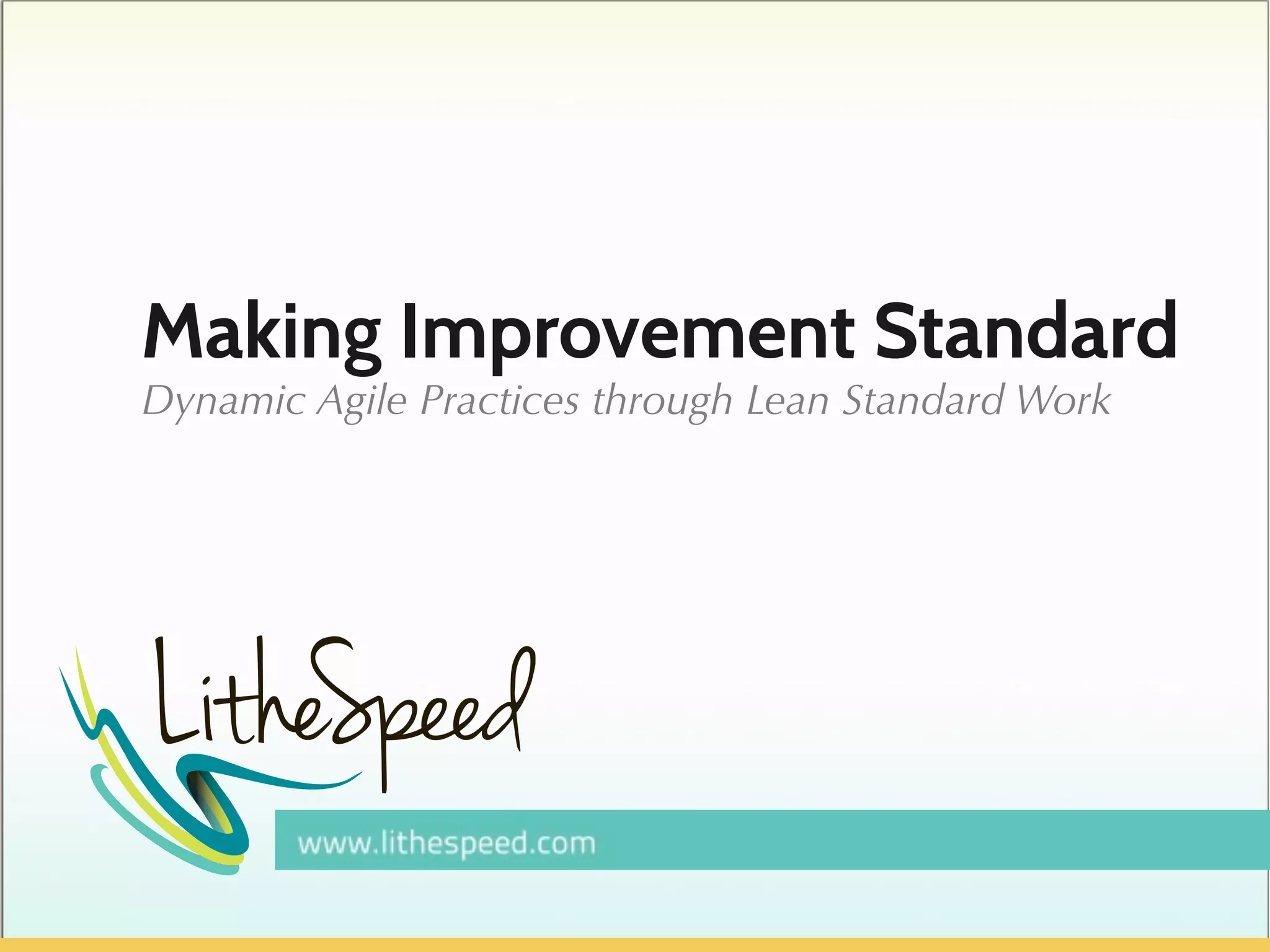 Making Improvement Standard
Dynamic Agile Practices through Lean Standard Work

LitheSpeed

www.lithespeed.com